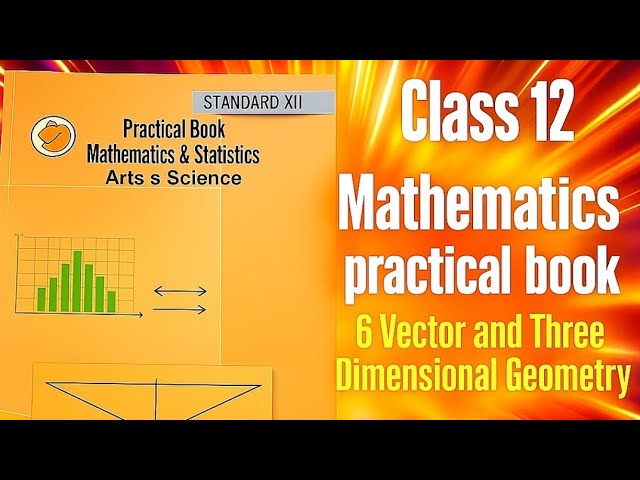 STANDARD XII

Practical Book
Mathematics & Statistics
Arts s Science

Class 12
Mathematics practical book
6 Vector and Three Dimensional Geometry